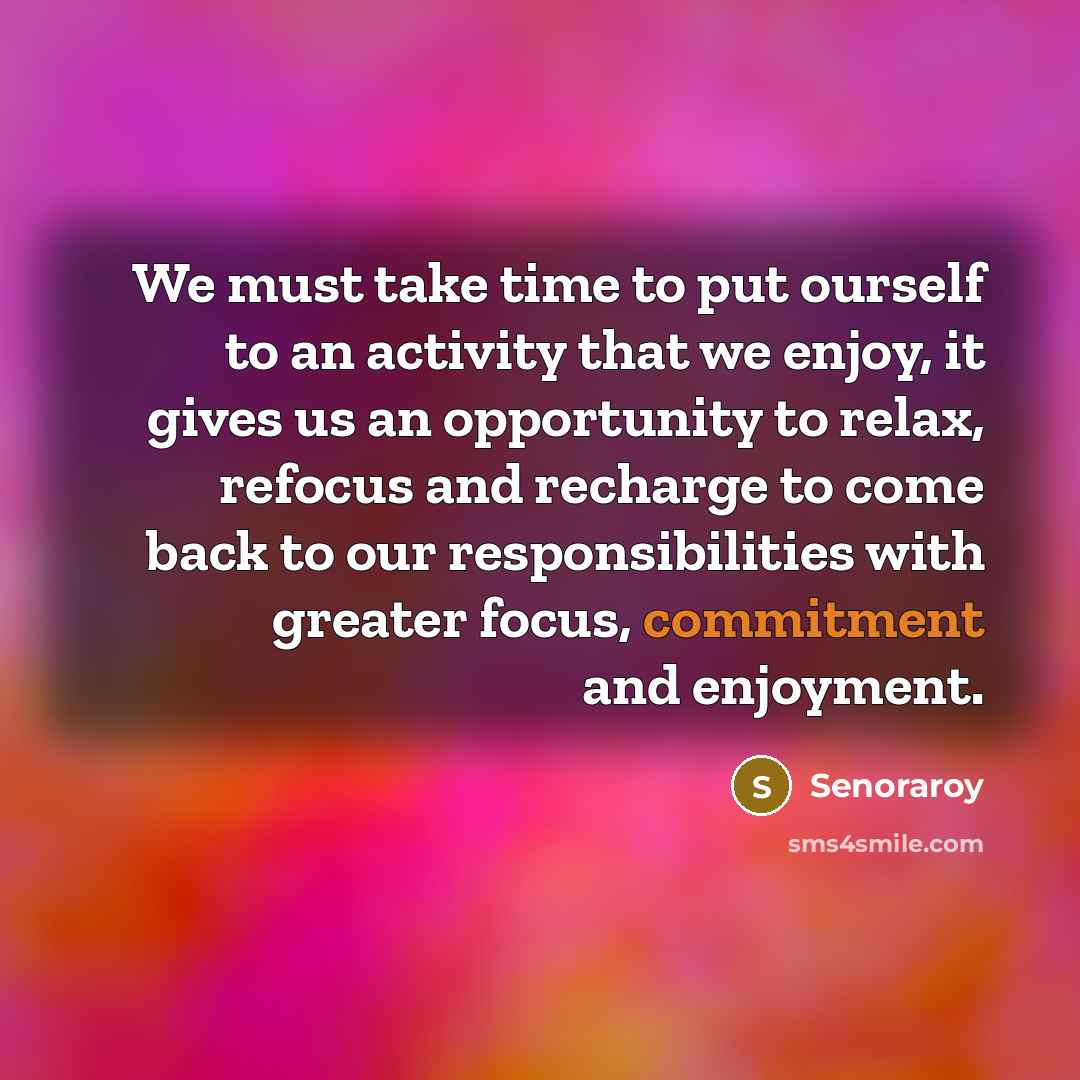 We must take time to put ourself to an activity that we enjoy, it gives us an opportunity to relax, refocus and recharge to come back to our responsibilities with greater focus, commitment and enjoyment.

S Senoraroy

sms4smile.com